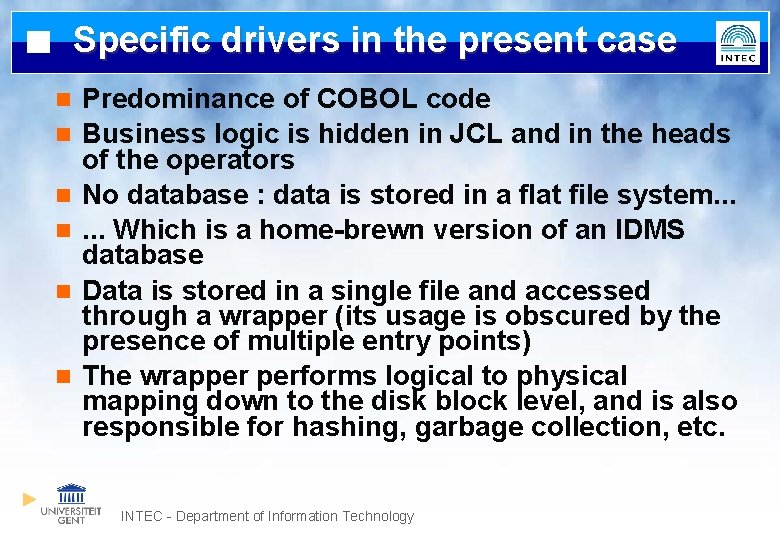 Specific drivers in the present case

INTEC

Predominance of COBOL code

Business logic is hidden in JCL and in the heads of the operators

No database : data is stored in a flat file system...

... Which is a home-brewn version of an IDMS database

Data is stored in a single file and accessed through a wrapper (its usage is obscured by the presence of multiple entry points)

The wrapper performs logical to physical mapping down to the disk block level, and is also responsible for hashing, garbage collection, etc.

UNIVERSITEIT GENT

INTEC - Department of Information Technology